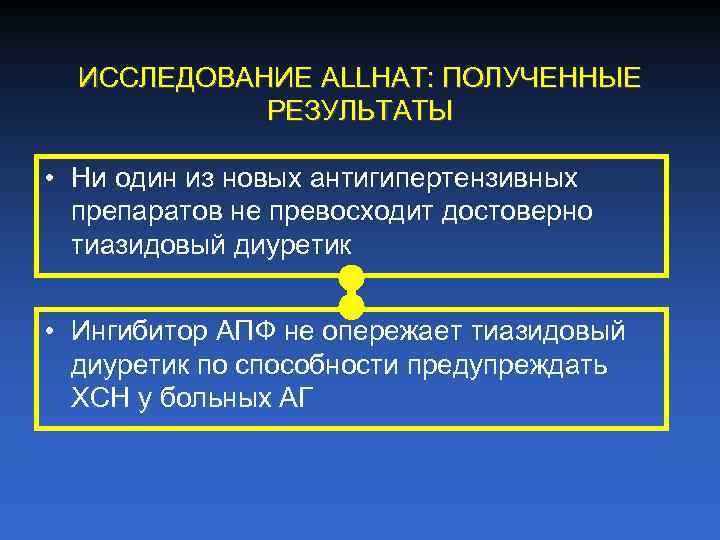 ИССЛЕДОВАНИЕ ALLHAT: ПОЛУЧЕННЫЕ РЕЗУЛЬТАТЫ

• Ни один из новых антигипертензивных препаратов не превосходит достоверно тиазидовый диуретик

• Ингибитор АПФ не опережает тиазидовый диуретик по способности предупреждать ХСН у больных АГ